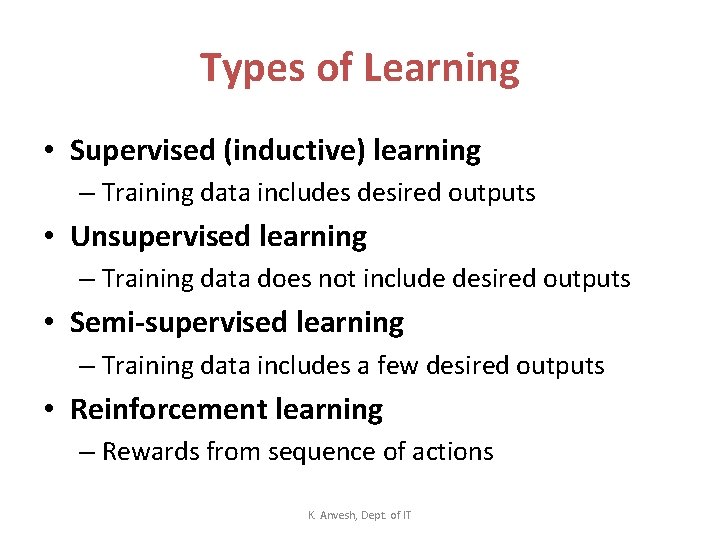 Types of Learning

• Supervised (inductive) learning
– Training data includes desired outputs
• Unsupervised learning
– Training data does not include desired outputs
• Semi-supervised learning
– Training data includes a few desired outputs
• Reinforcement learning
– Rewards from sequence of actions

K. Anvesh, Dept. of IT